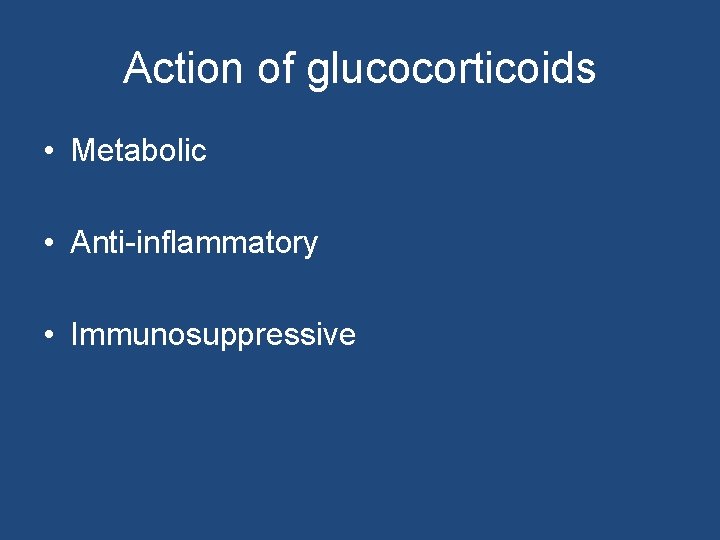 Action of glucocorticoids

• Metabolic

• Anti-inflammatory

• Immunosuppressive